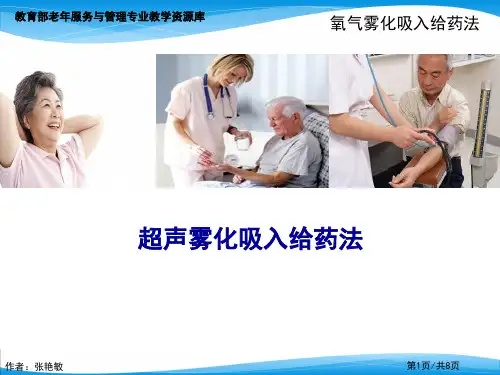 教育部老年服务与管理专业教学资源库

氧气雾化吸入给药法

超声雾化吸入给药法

作者：张艳敏

第1页/共8页